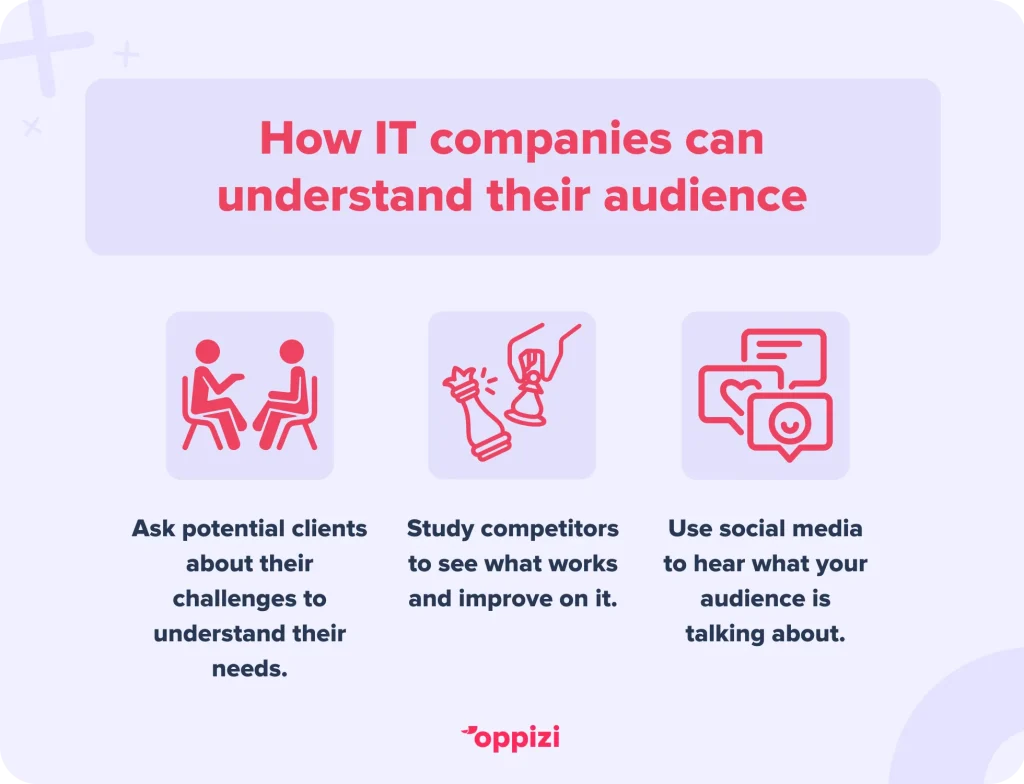 How IT companies can understand their audience

Ask potential clients about their challenges to understand their needs.

Study competitors to see what works and improve on it.

Use social media to hear what your audience is talking about.

oppizi